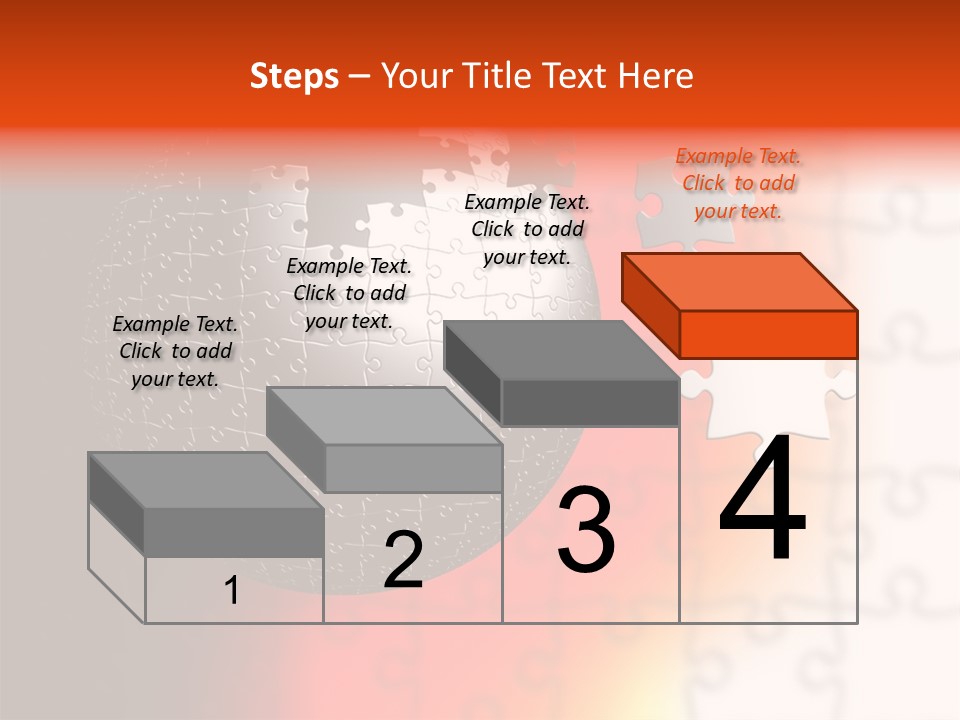 Steps – Your Title Text Here

Example Text. Click to add your text.

Example Text. Click to add your text.

Example Text. Click to add your text.

Example Text. Click to add your text.

1

2

3

4